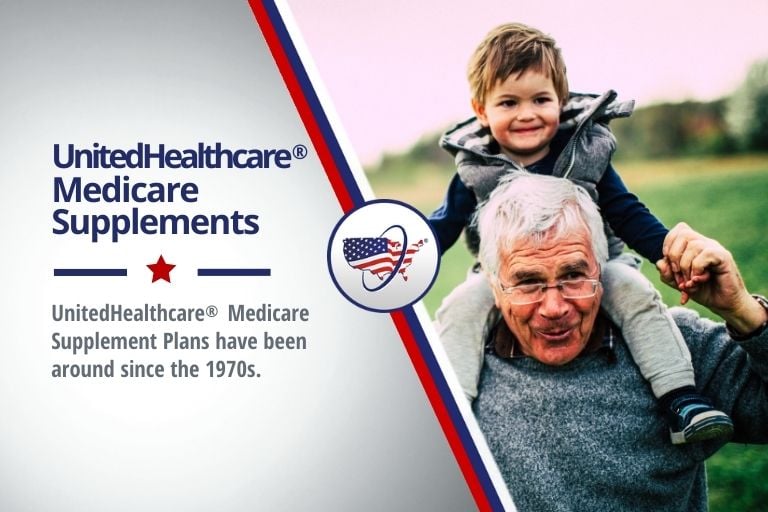 UnitedHealthcare® Medicare Supplements

UnitedHealthcare® Medicare Supplement Plans have been around since the 1970s.